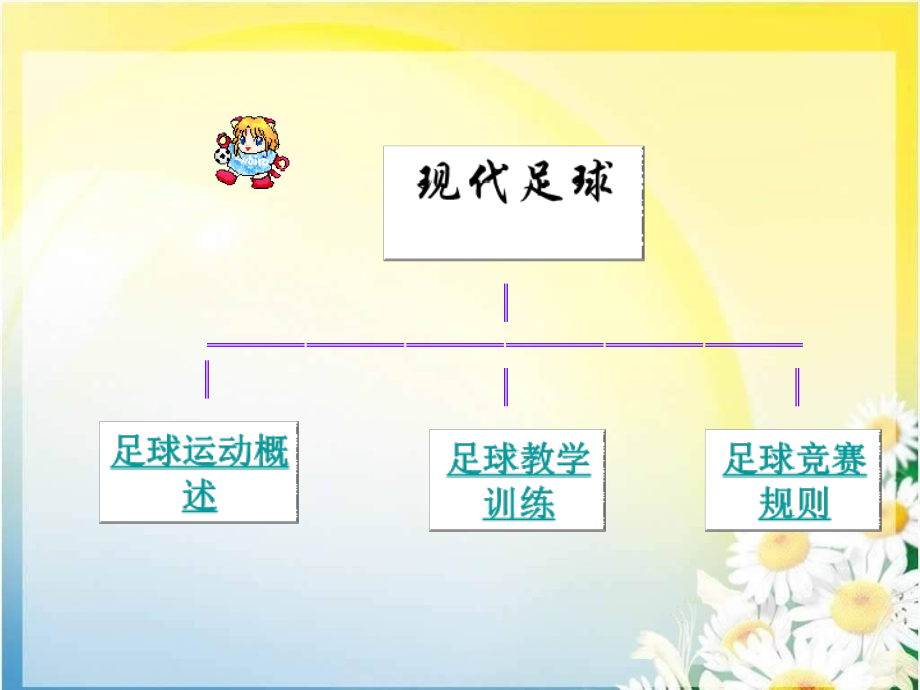 现代足球

足球运动概述

足球教学训练

足球竞赛规则